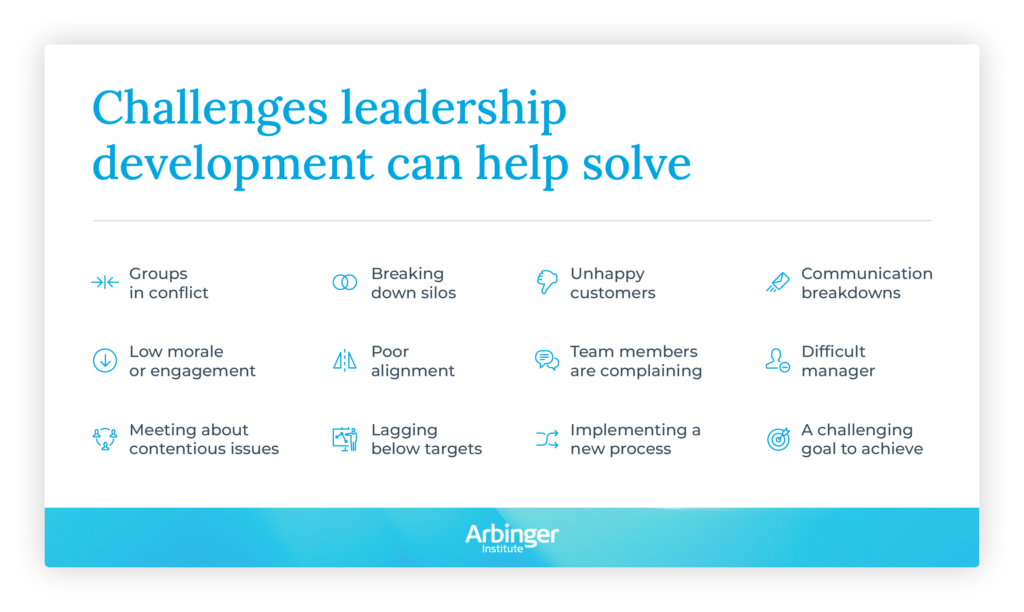 Challenges leadership development can help solve

Groups in conflict

Breaking down silos

Unhappy customers

Communication breakdowns

Low morale or engagement

Poor alignment

Team members are complaining

Difficult manager

Meeting about contentious issues

Lagging below targets

Implementing a new process

A challenging goal to achieve

Arbinger Institute